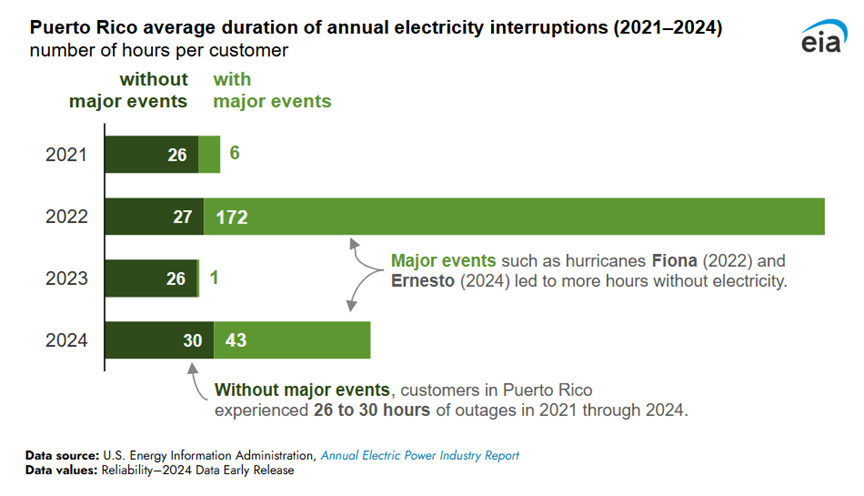 Puerto Rico average duration of annual electricity interruptions (2021–2024)
number of hours per customer

eia

without major events

with major events

2021 26 6

2022 27 172

2023 26 1

2024 30 43

Major events such as hurricanes Fiona (2022) and Ernesto (2024) led to more hours without electricity.

Without major events, customers in Puerto Rico experienced 26 to 30 hours of outages in 2021 through 2024.

Data source: U.S. Energy Information Administration, Annual Electric Power Industry Report
Data values: Reliability–2024 Data Early Release